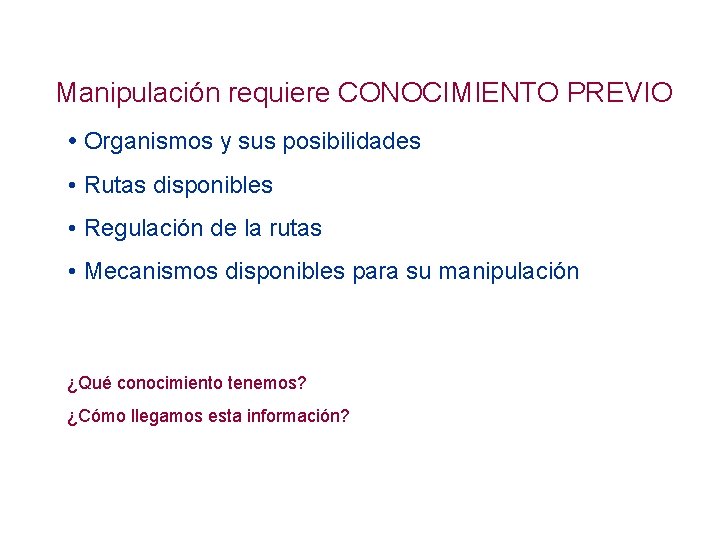 Manipulación requiere CONOCIMIENTO PREVIO

• Organismos y sus posibilidades
• Rutas disponibles
• Regulación de la rutas
• Mecanismos disponibles para su manipulación

¿Qué conocimiento tenemos?

¿Cómo llegamos esta información?